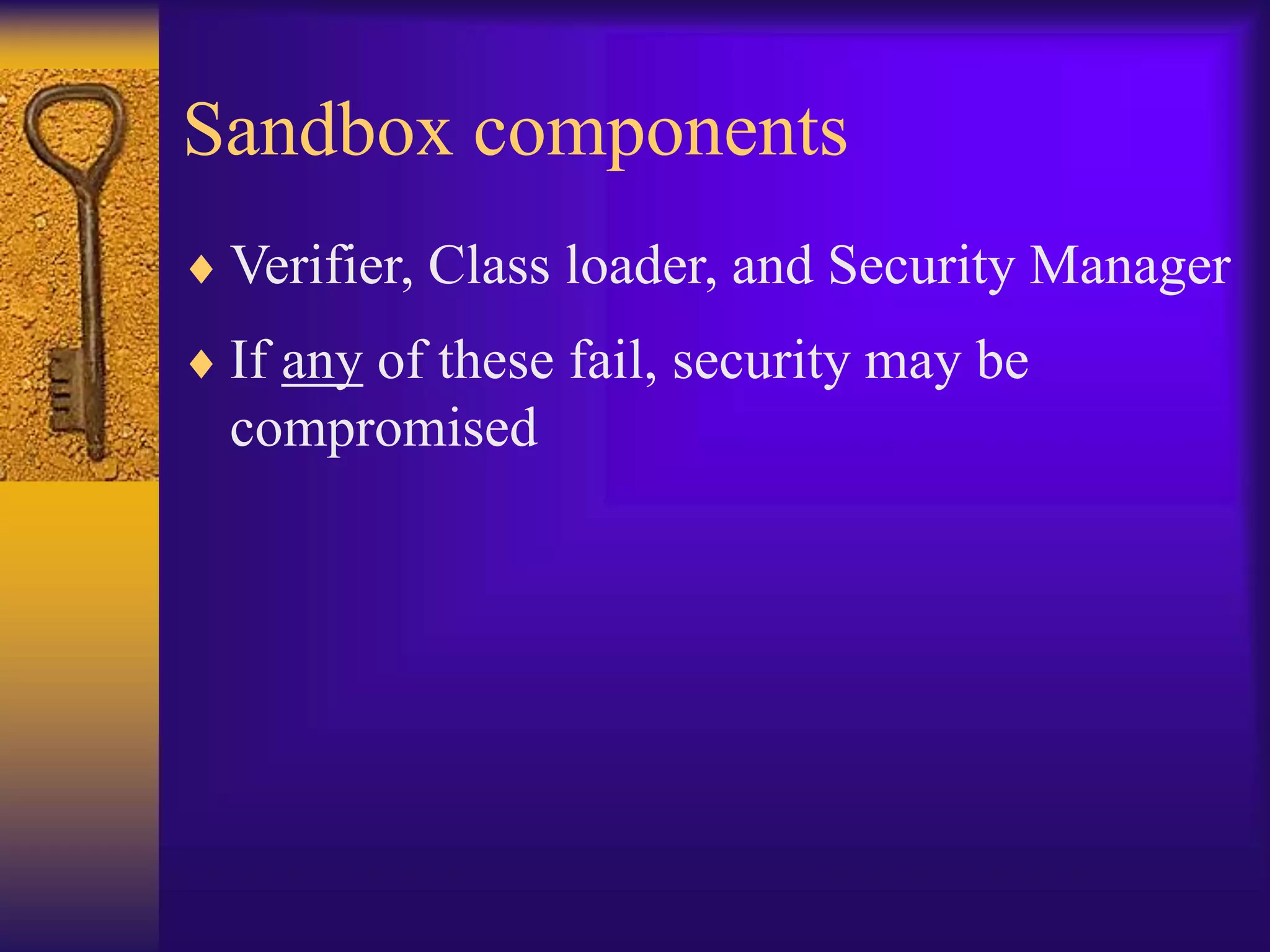 Sandbox components

♦ Verifier, Class loader, and Security Manager

♦ If any of these fail, security may be compromised